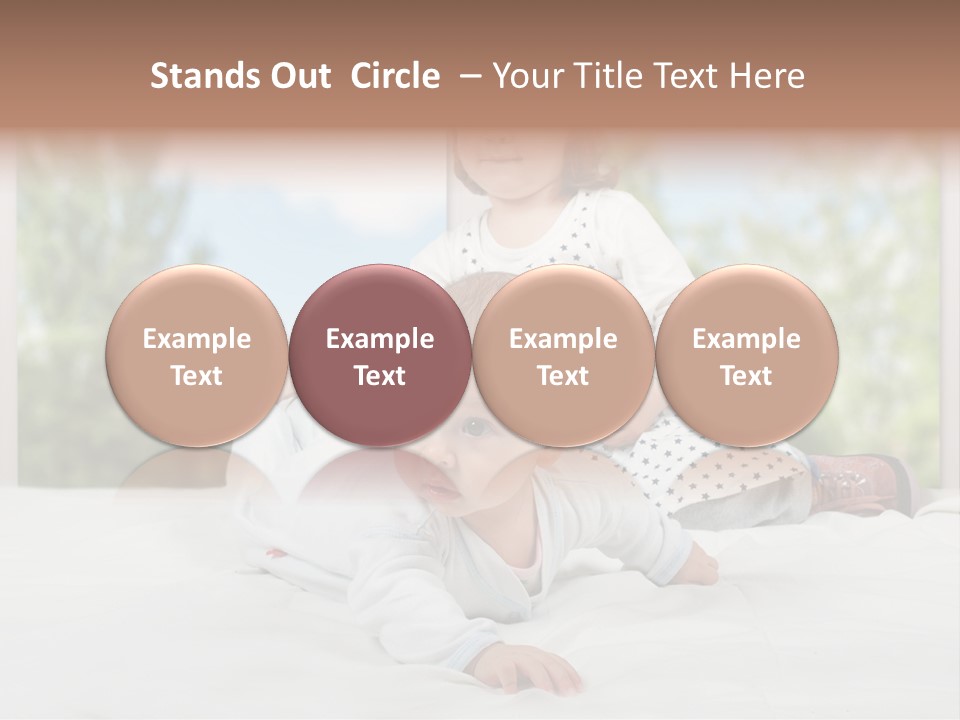 Stands Out Circle – Your Title Text Here

Example Text

Example Text

Example Text

Example Text